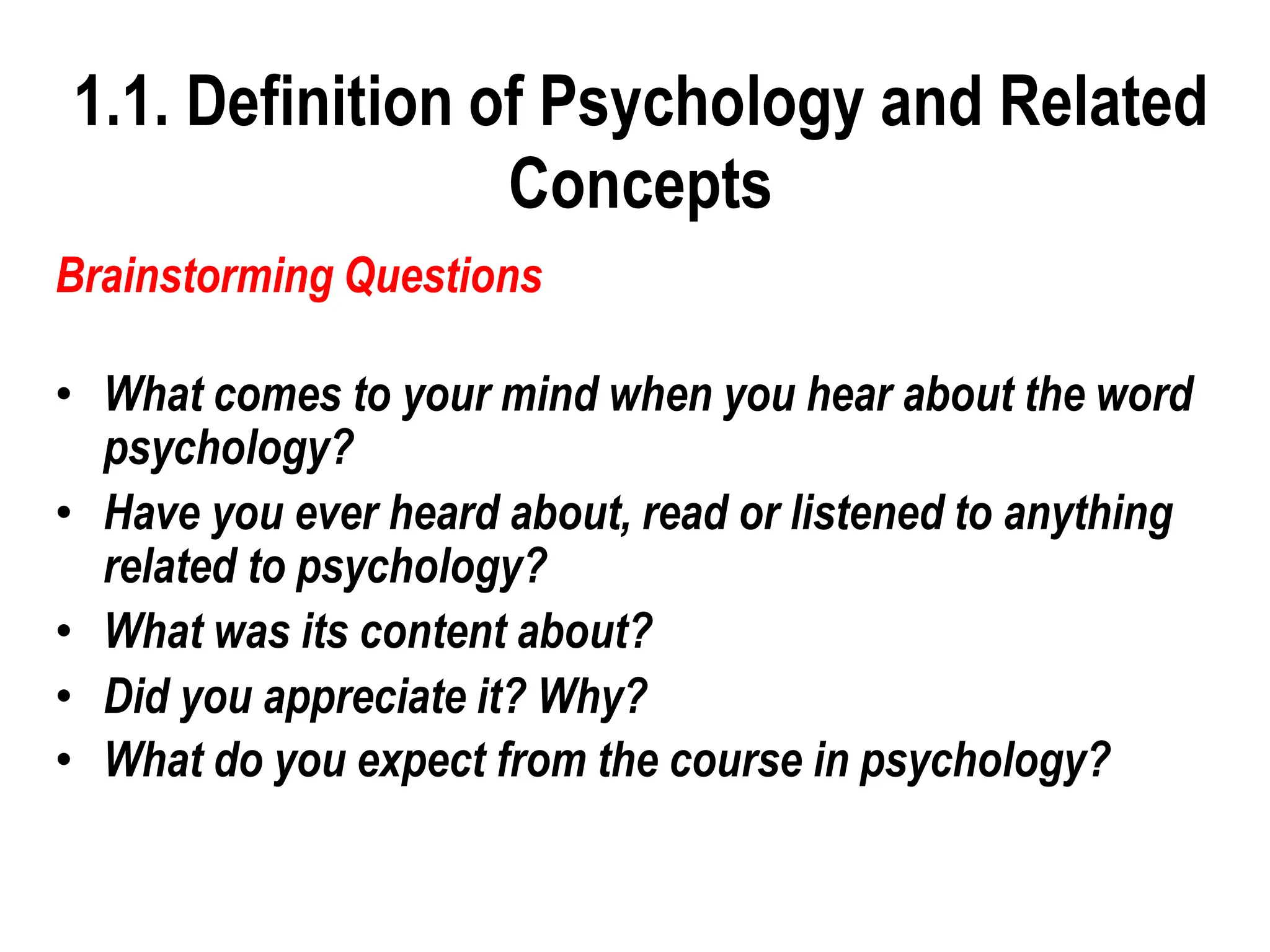 1.1. Definition of Psychology and Related Concepts

Brainstorming Questions

• What comes to your mind when you hear about the word psychology?
• Have you ever heard about, read or listened to anything related to psychology?
• What was its content about?
• Did you appreciate it? Why?
• What do you expect from the course in psychology?